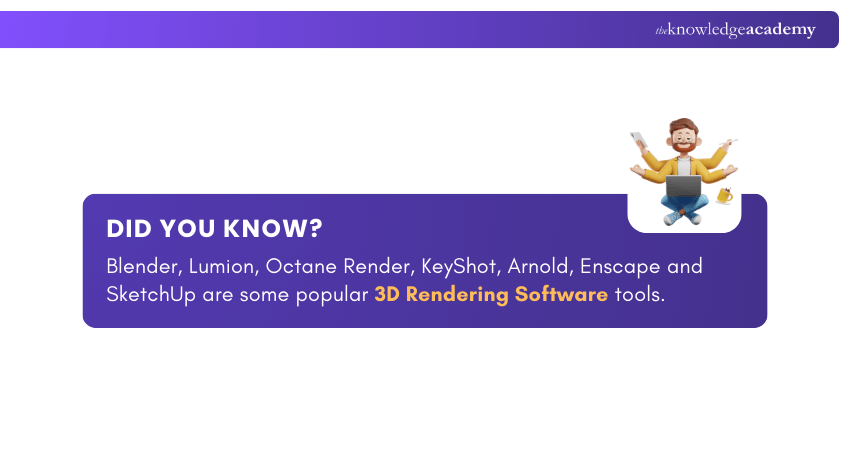 theknowledgeacademy

DID YOU KNOW?

Blender, Lumion, Octane Render, KeyShot, Arnold, Enscape and SketchUp are some popular 3D Rendering Software tools.